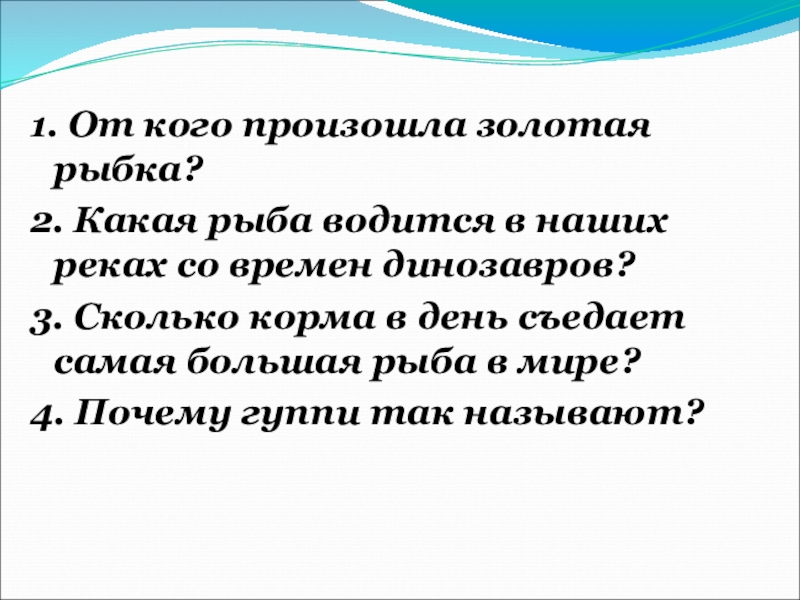 1. От кого произошла золотая рыбка?

2. Какая рыба водится в наших реках со времен динозавров?

3. Сколько корма в день съедает самая большая рыба в мире?

4. Почему гуппи так называют?